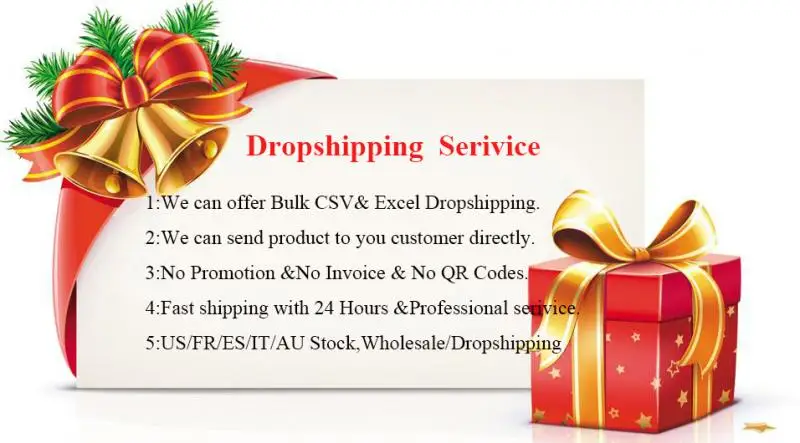 Dropshipping Serivice

1:We can offer Bulk CSV& Excel Dropshipping.

2:We can send product to you customer directly.

3:No Promotion &No Invoice & No QR Codes.

4:Fast shipping with 24 Hours &Professional serivice.

5:US/FR/ES/IT/AU Stock,Wholesale/Dropshipping